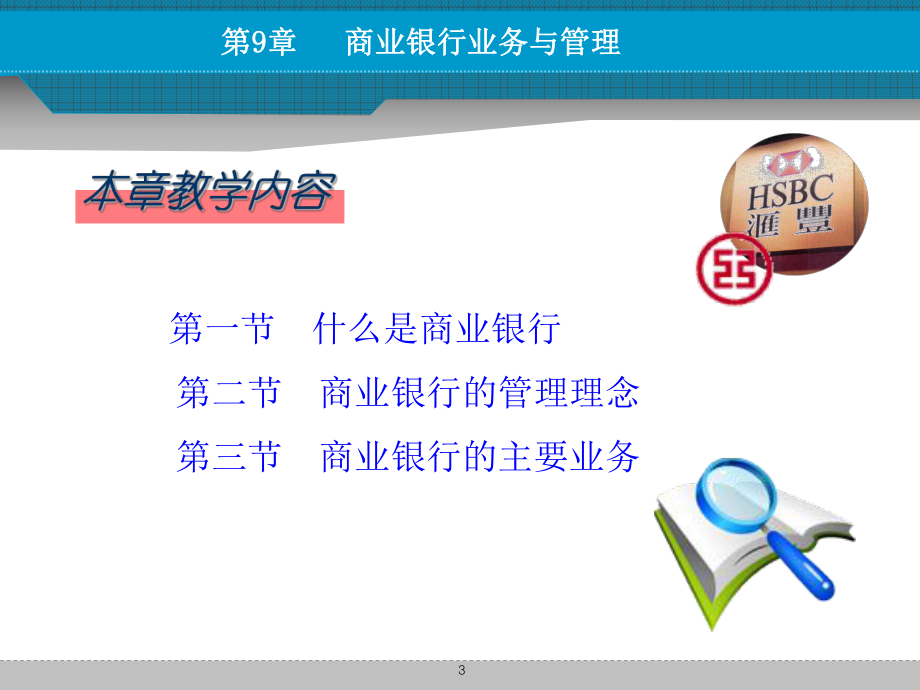 第9章　　商业银行业务与管理

本章教学内容

HSBC
滙豐

第一节　什么是商业银行

第二节　商业银行的管理理念

第三节　商业银行的主要业务

3